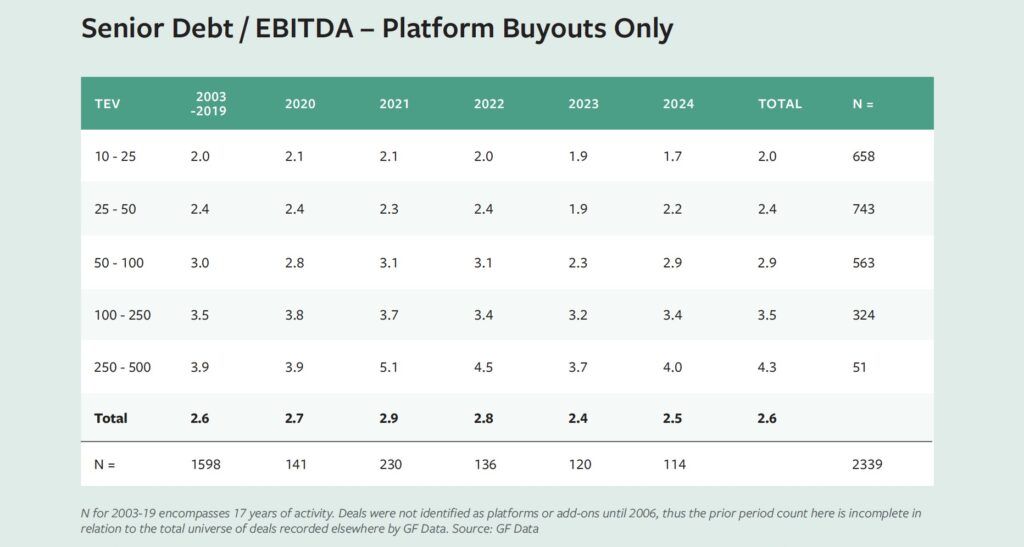 Senior Debt / EBITDA – Platform Buyouts Only

| TEV | 2003 -2019 | 2020 | 2021 | 2022 | 2023 | 2024 | TOTAL | N = |
|---|---|---|---|---|---|---|---|---|
| 10 - 25 | 2.0 | 2.1 | 2.1 | 2.0 | 1.9 | 1.7 | 2.0 | 658 |
| 25 - 50 | 2.4 | 2.4 | 2.3 | 2.4 | 1.9 | 2.2 | 2.4 | 743 |
| 50 - 100 | 3.0 | 2.8 | 3.1 | 3.1 | 2.3 | 2.9 | 2.9 | 563 |
| 100 - 250 | 3.5 | 3.8 | 3.7 | 3.4 | 3.2 | 3.4 | 3.5 | 324 |
| 250 - 500 | 3.9 | 3.9 | 5.1 | 4.5 | 3.7 | 4.0 | 4.3 | 51 |
| Total | 2.6 | 2.7 | 2.9 | 2.8 | 2.4 | 2.5 | 2.6 | |
| N = | 1598 | 141 | 230 | 136 | 120 | 114 | | 2339 |

N for 2003-19 encompasses 17 years of activity. Deals were not identified as platforms or add-ons until 2006, thus the prior period count here is incomplete in relation to the total universe of deals recorded elsewhere by GF Data. Source: GF Data